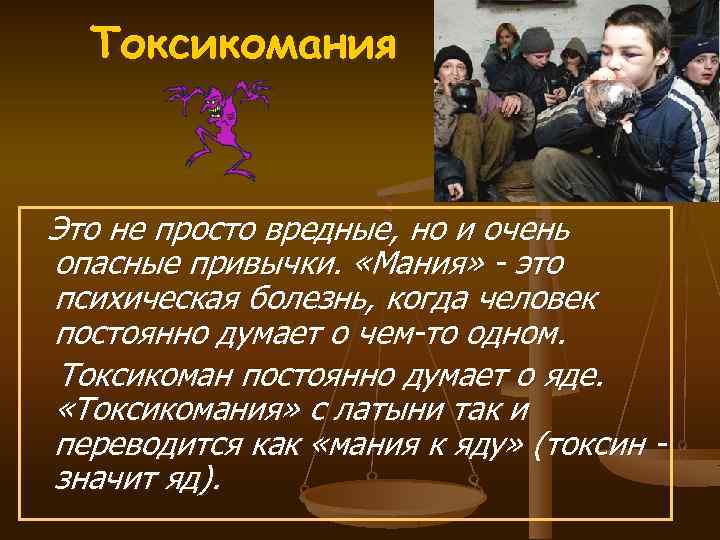 Токсикомания

Это не просто вредные, но и очень опасные привычки. «Мания» - это психическая болезнь, когда человек постоянно думает о чем-то одном.

Токсикоман постоянно думает о яде. «Токсикомания» с латыни так и переводится как «мания к яду» (токсин - значит яд).